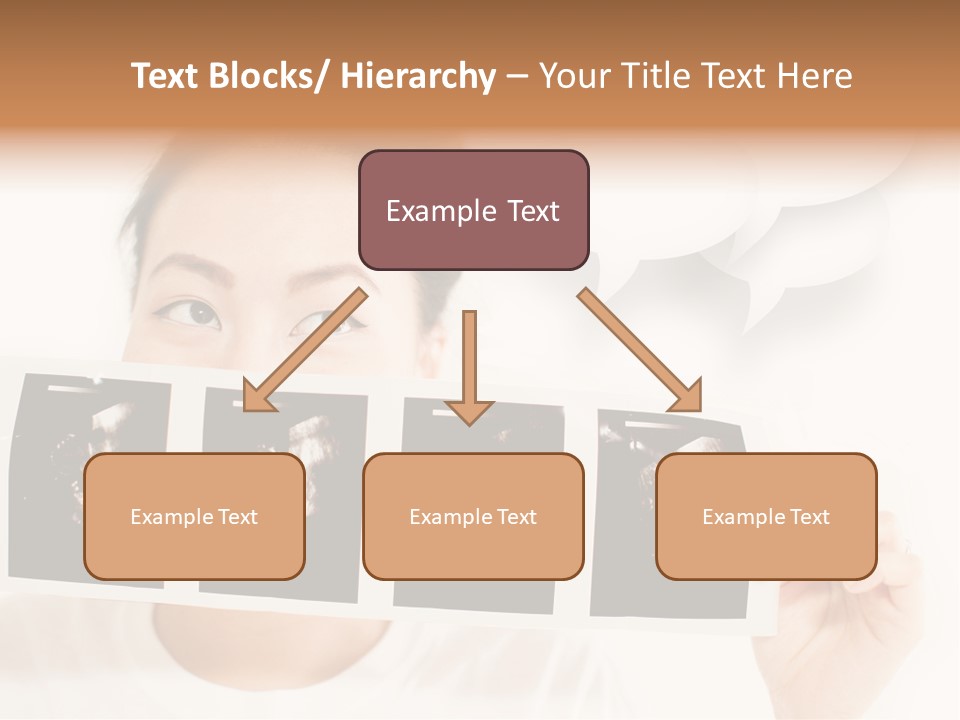 Text Blocks/ Hierarchy – Your Title Text Here

Example Text

Example Text

Example Text

Example Text